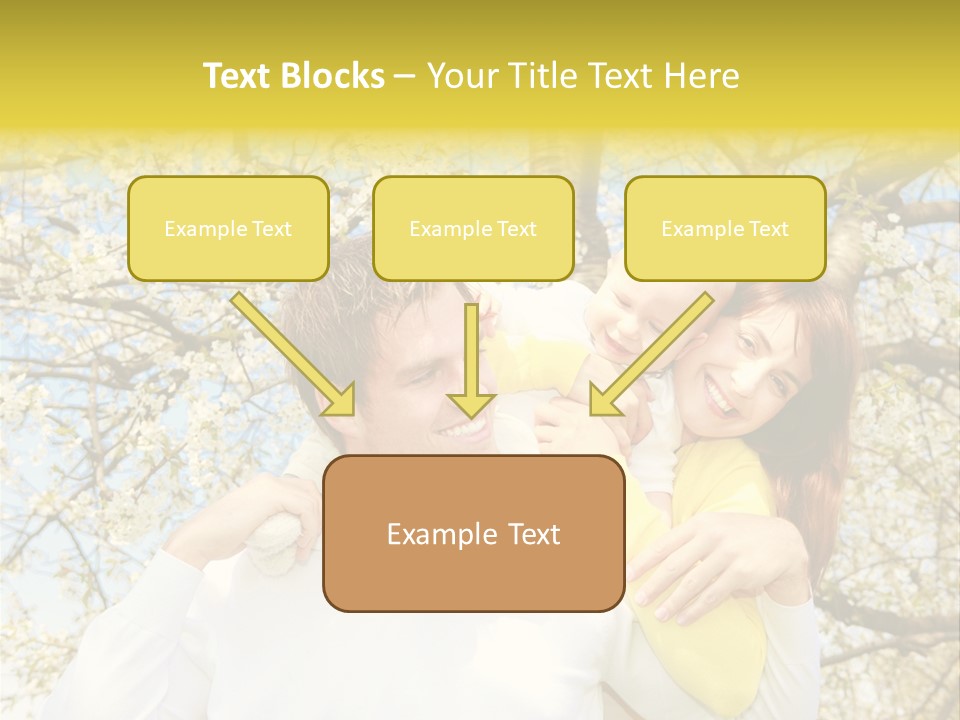 Text Blocks – Your Title Text Here

Example Text

Example Text

Example Text

Example Text